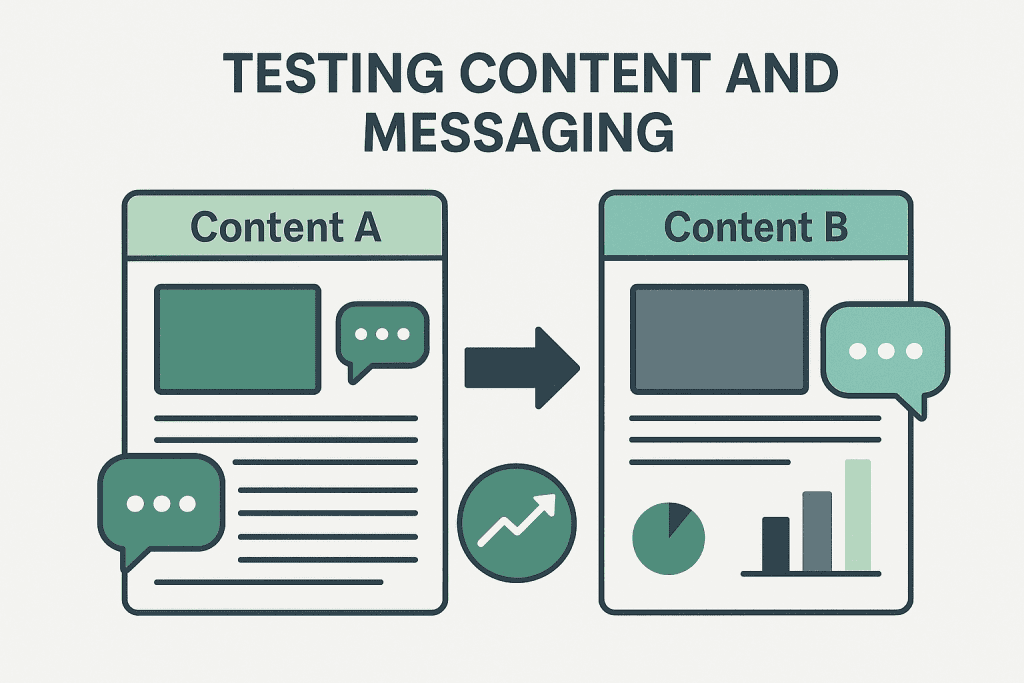 TESTING CONTENT AND MESSAGING

Content A

Content B